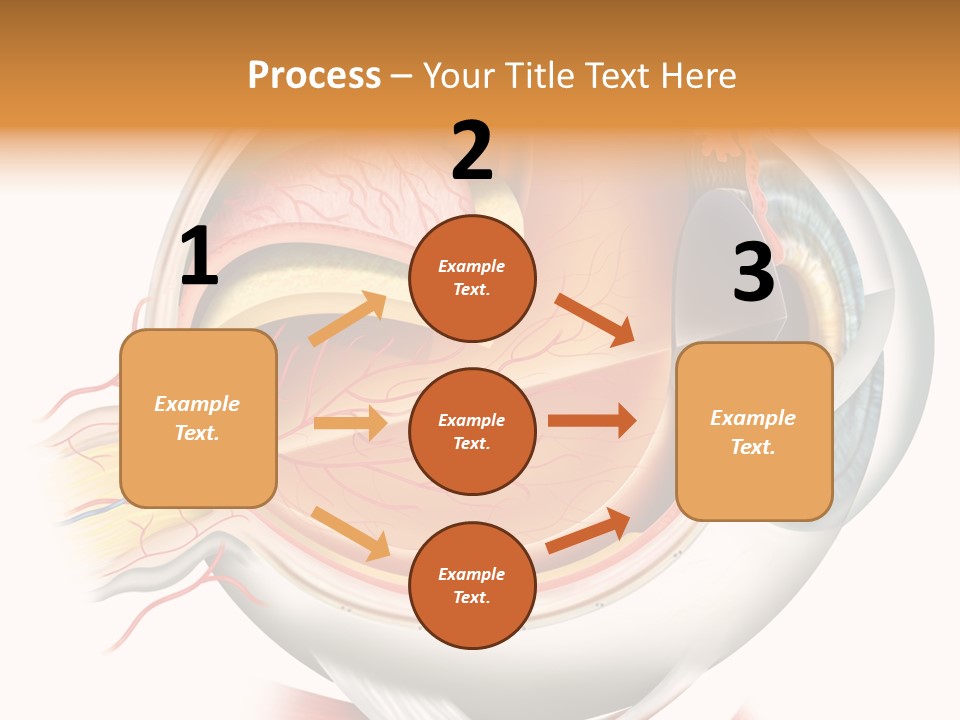 Process – Your Title Text Here

1

Example Text.

2

Example Text.

Example Text.

Example Text.

3

Example Text.